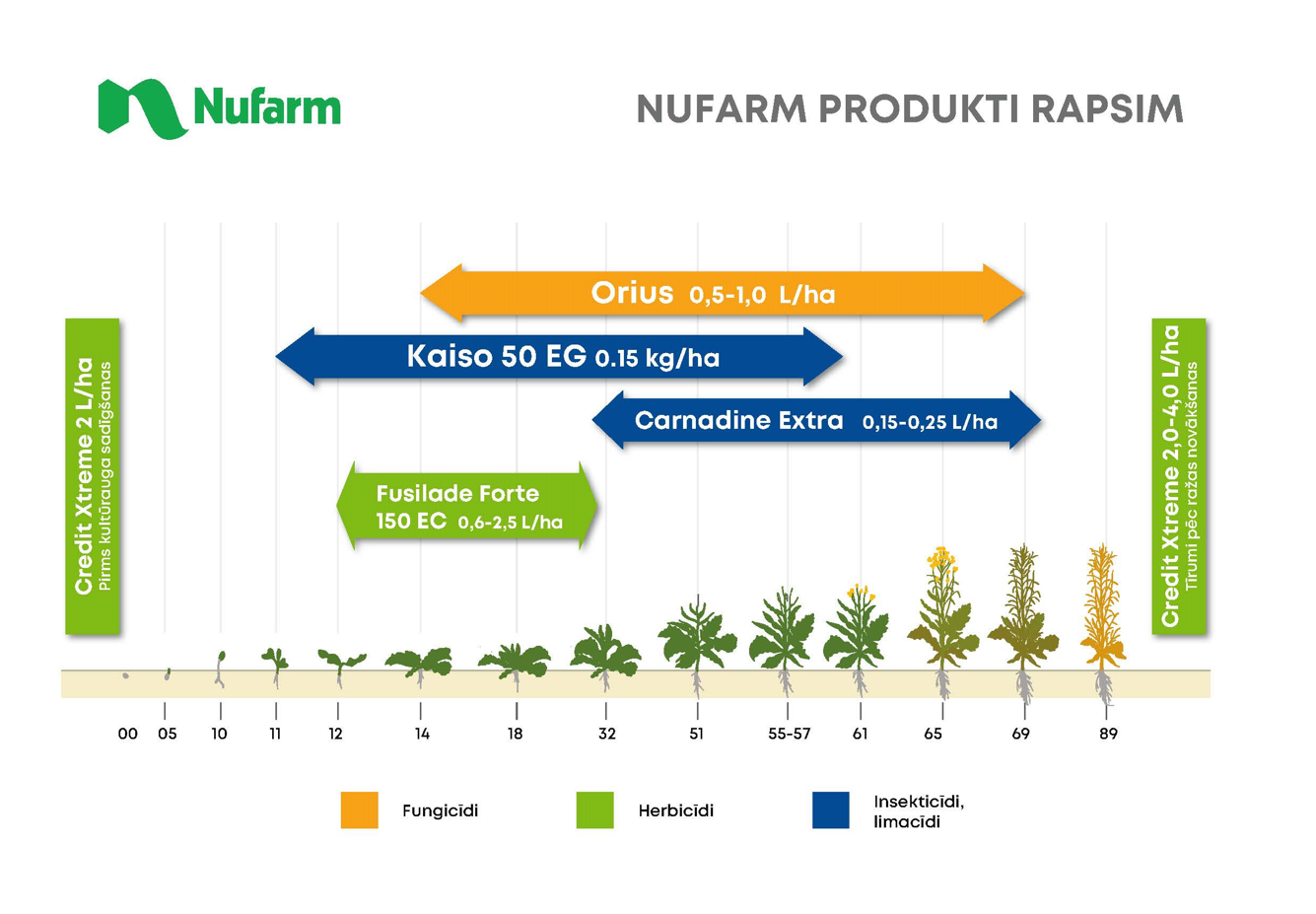 Nufarm

NUFARM PRODUKTI RAPSIM

Credit Xtreme 2 L/ha
Pirms kultūrauga sadīgšanas

Orius 0,5-1,0 L/ha

Kaiso 50 EG 0.15 kg/ha

Carnadine Extra 0,15-0,25 L/ha

Fusilade Forte 150 EC 0,6-2,5 L/ha

Credit Xtreme 2,0-4,0 L/ha
Tīrumi pēc ražas novākšanas

00 05 10 11 12 14 18 32 51 55-57 61 65 69 89

Fungicīdi

Herbicīdi

Insekticīdi, limacīdi